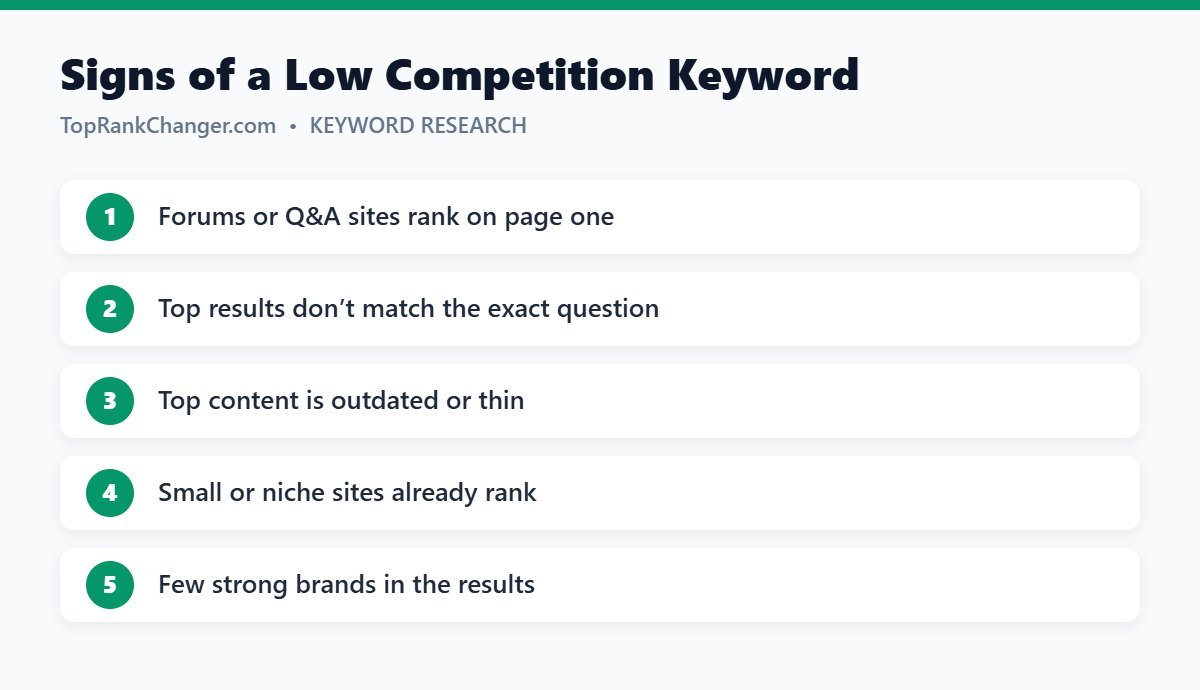 Signs of a Low Competition Keyword

TopRankChanger.com • KEYWORD RESEARCH

1 Forums or Q&A sites rank on page one

2 Top results don't match the exact question

3 Top content is outdated or thin

4 Small or niche sites already rank

5 Few strong brands in the results